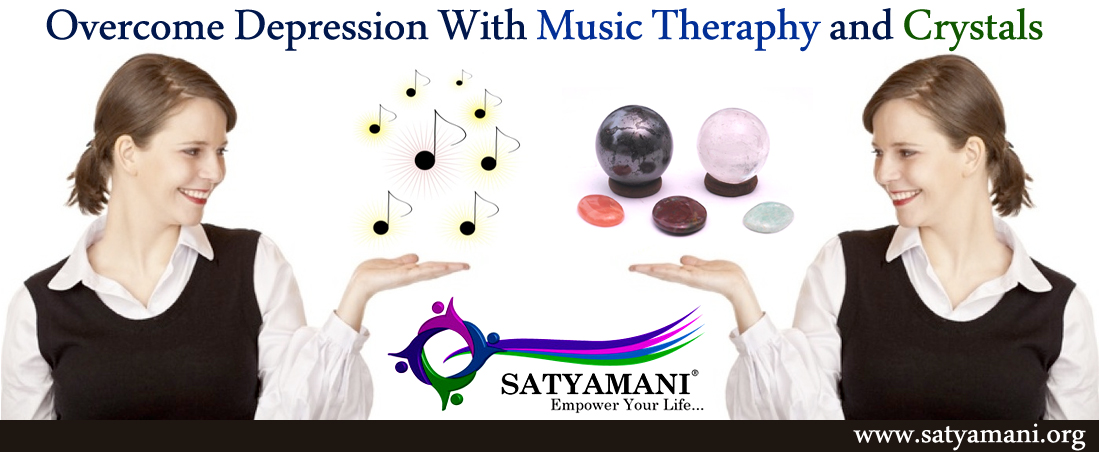 Overcome Depression With Music Theraphy and Crystals

SATYAMANI®
Empower Your Life...

www.satyamani.org